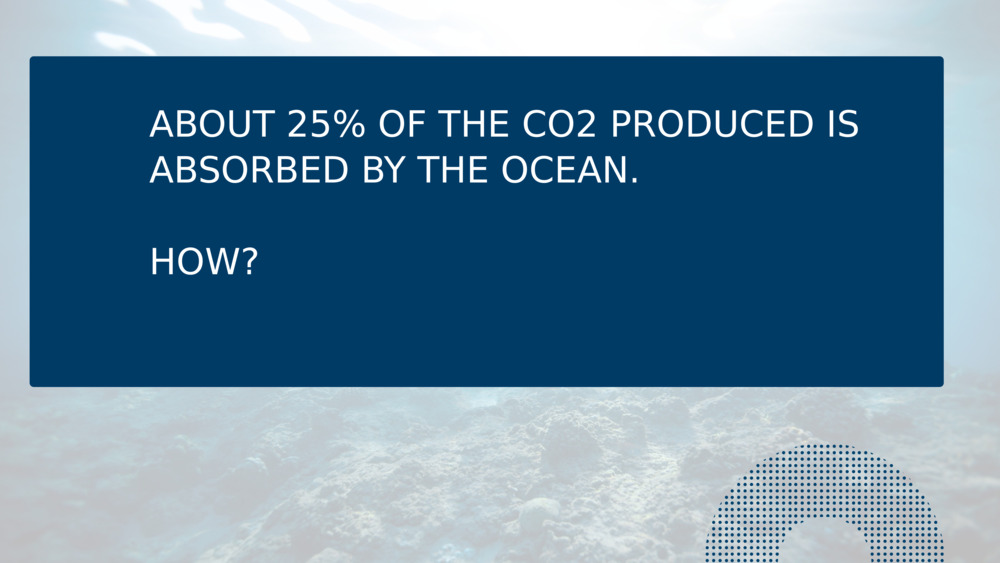 ABOUT 25% OF THE CO2 PRODUCED IS ABSORBED BY THE OCEAN.

HOW?